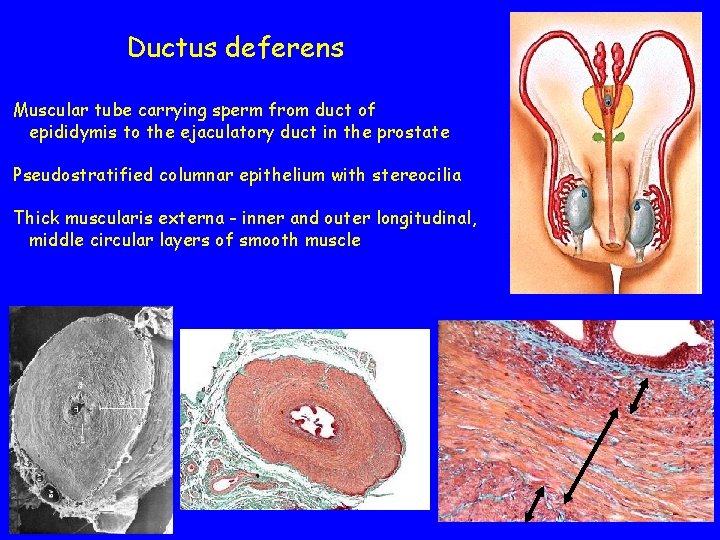 Ductus deferens

Muscular tube carrying sperm from duct of epididymis to the ejaculatory duct in the prostate

Pseudostratified columnar epithelium with stereocilia

Thick muscularis externa - inner and outer longitudinal, middle circular layers of smooth muscle